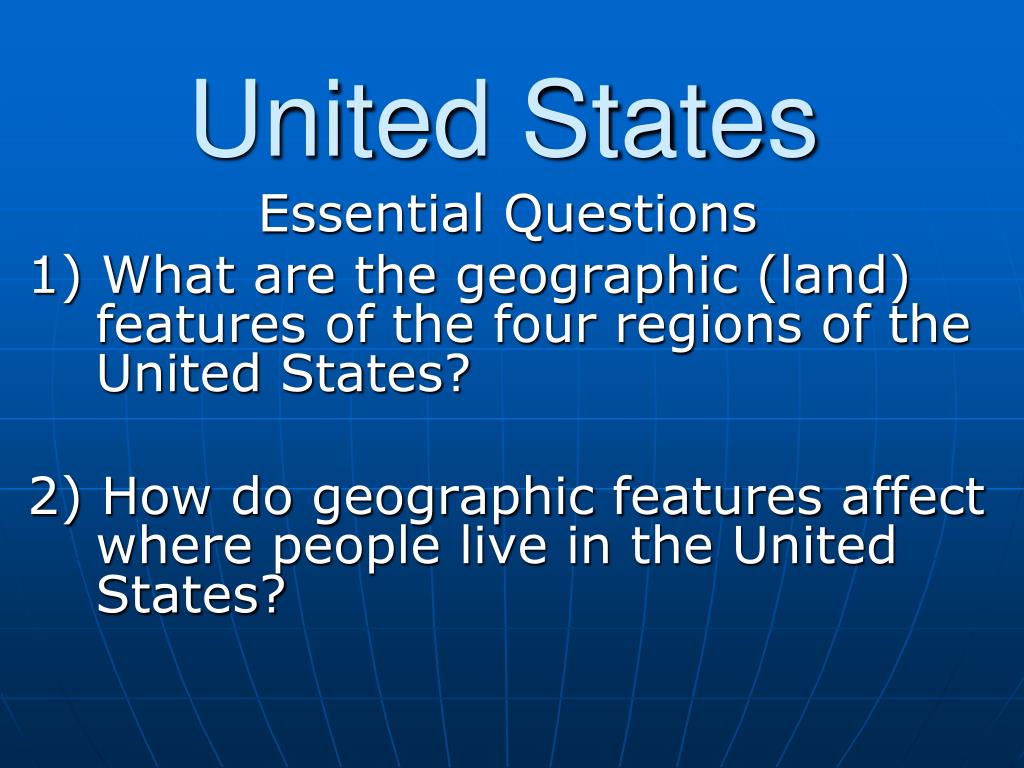 United States

Essential Questions

1) What are the geographic (land) features of the four regions of the United States?

2) How do geographic features affect where people live in the United States?